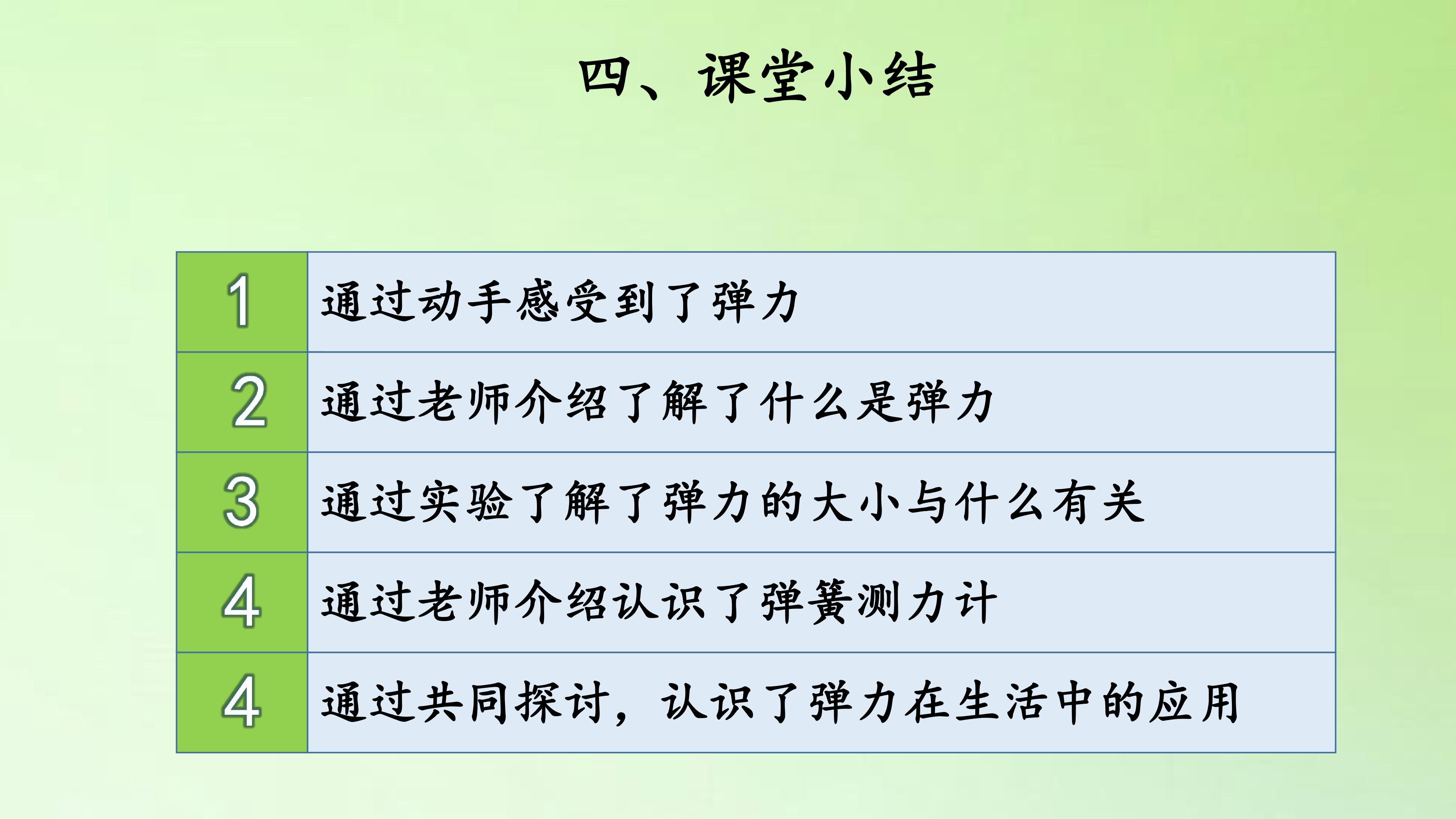 四、课堂小结

| 1 | 通过动手感受到了弹力 |
|---|---|
| 2 | 通过老师介绍了解了什么是弹力 |
| 3 | 通过实验了解了弹力的大小与什么有关 |
| 4 | 通过老师介绍认识了弹簧测力计 |
| 4 | 通过共同探讨，认识了弹力在生活中的应用 |